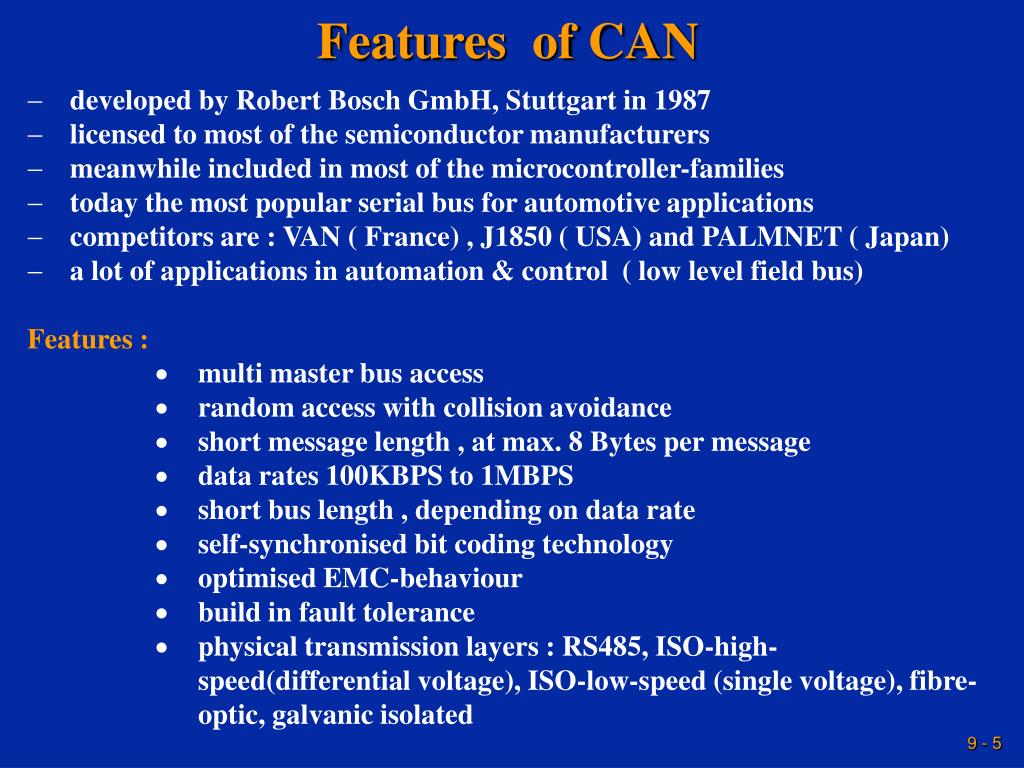 Features of CAN

– developed by Robert Bosch GmbH, Stuttgart in 1987
– licensed to most of the semiconductor manufacturers
– meanwhile included in most of the microcontroller-families
– today the most popular serial bus for automotive applications
– competitors are : VAN ( France) , J1850 ( USA) and PALMNET ( Japan)
– a lot of applications in automation & control ( low level field bus)

Features :
• multi master bus access
• random access with collision avoidance
• short message length , at max. 8 Bytes per message
• data rates 100KBPS to 1MBPS
• short bus length , depending on data rate
• self-synchronised bit coding technology
• optimised EMC-behaviour
• build in fault tolerance
• physical transmission layers : RS485, ISO-high-speed(differential voltage), ISO-low-speed (single voltage), fibre-optic, galvanic isolated

9 - 5